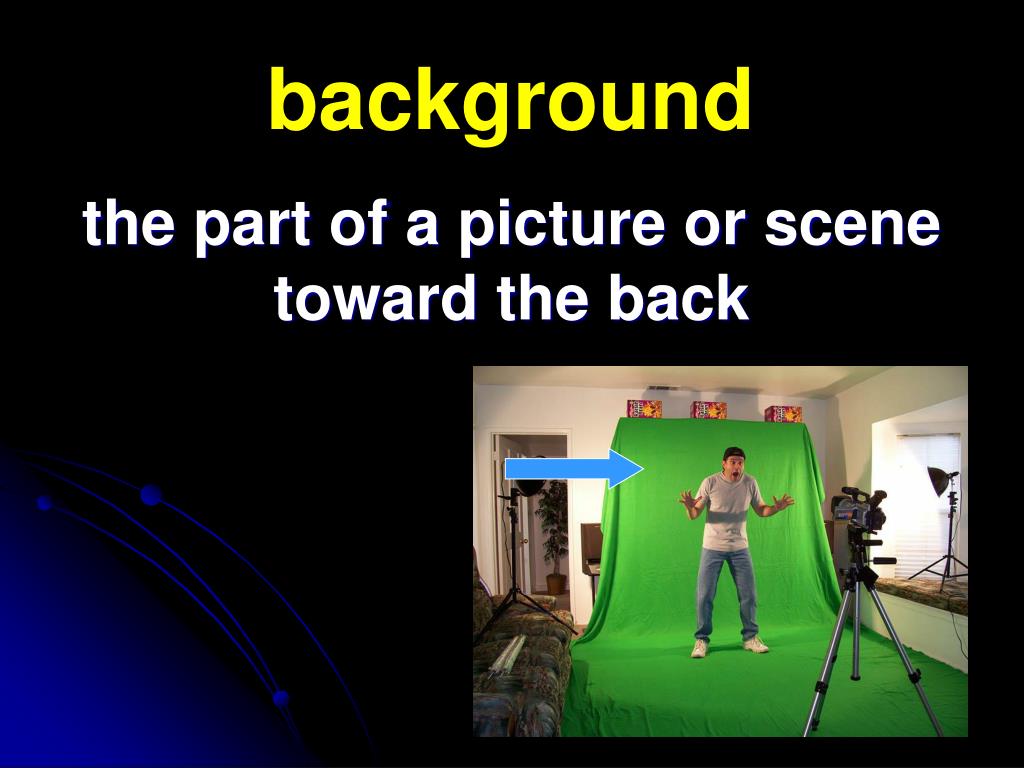 background

the part of a picture or scene toward the back